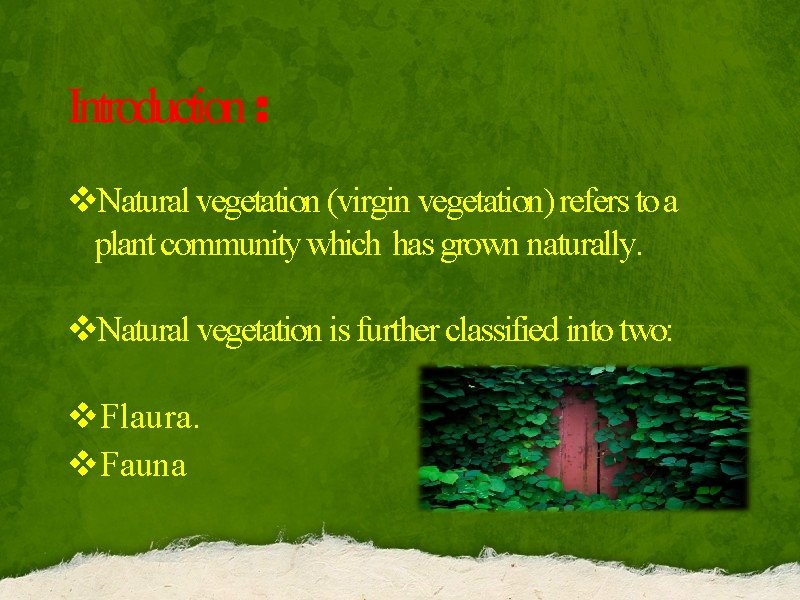 Introduction :

❖Natural vegetation (virgin vegetation) refers to a plant community which has grown naturally.

❖Natural vegetation is further classified into two:

❖Flaura.
❖Fauna